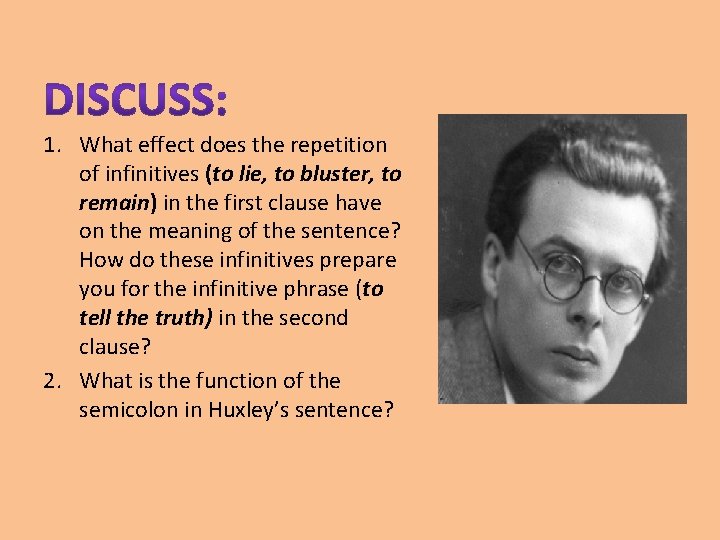 DISCUSS:

1. What effect does the repetition of infinitives (to lie, to bluster, to remain) in the first clause have on the meaning of the sentence? How do these infinitives prepare you for the infinitive phrase (to tell the truth) in the second clause?
2. What is the function of the semicolon in Huxley's sentence?